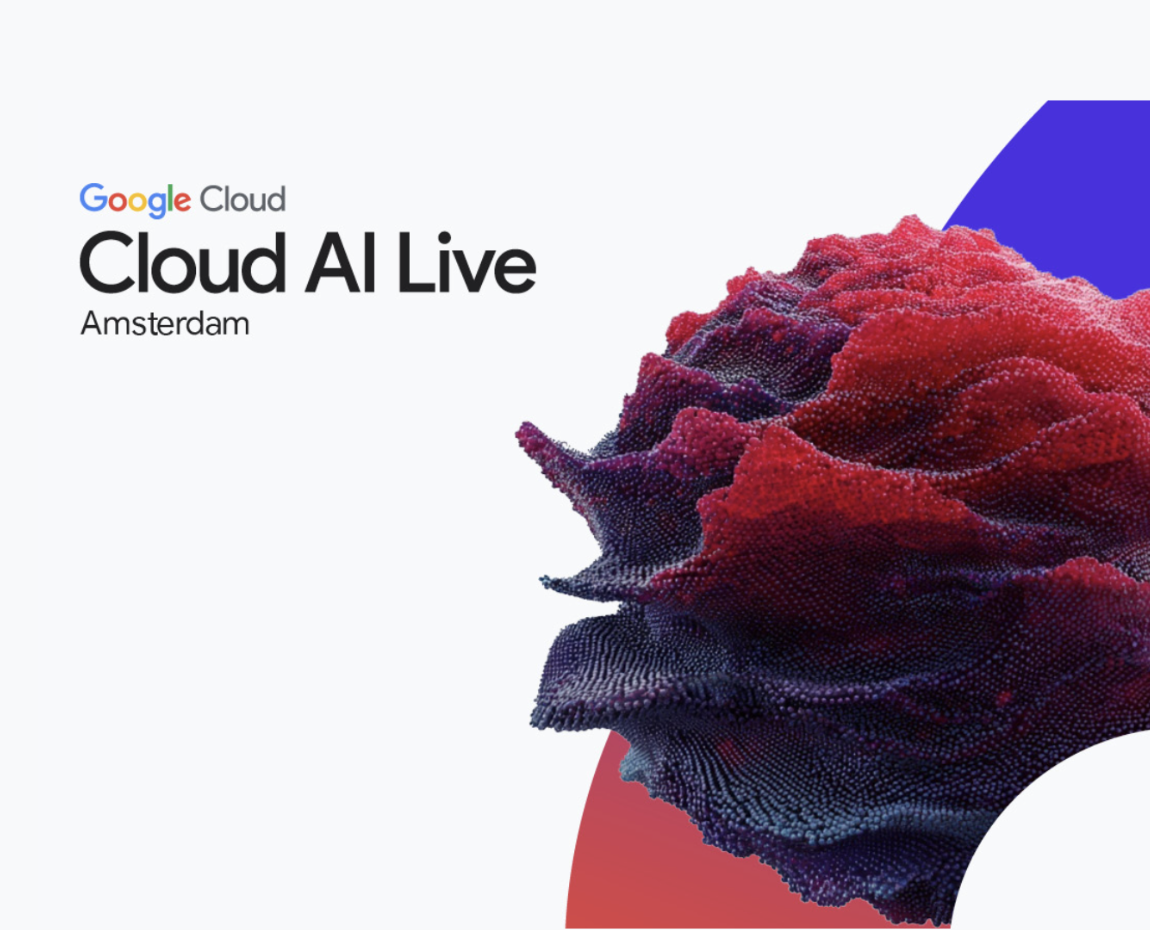 Google Cloud
Cloud AI Live
Amsterdam